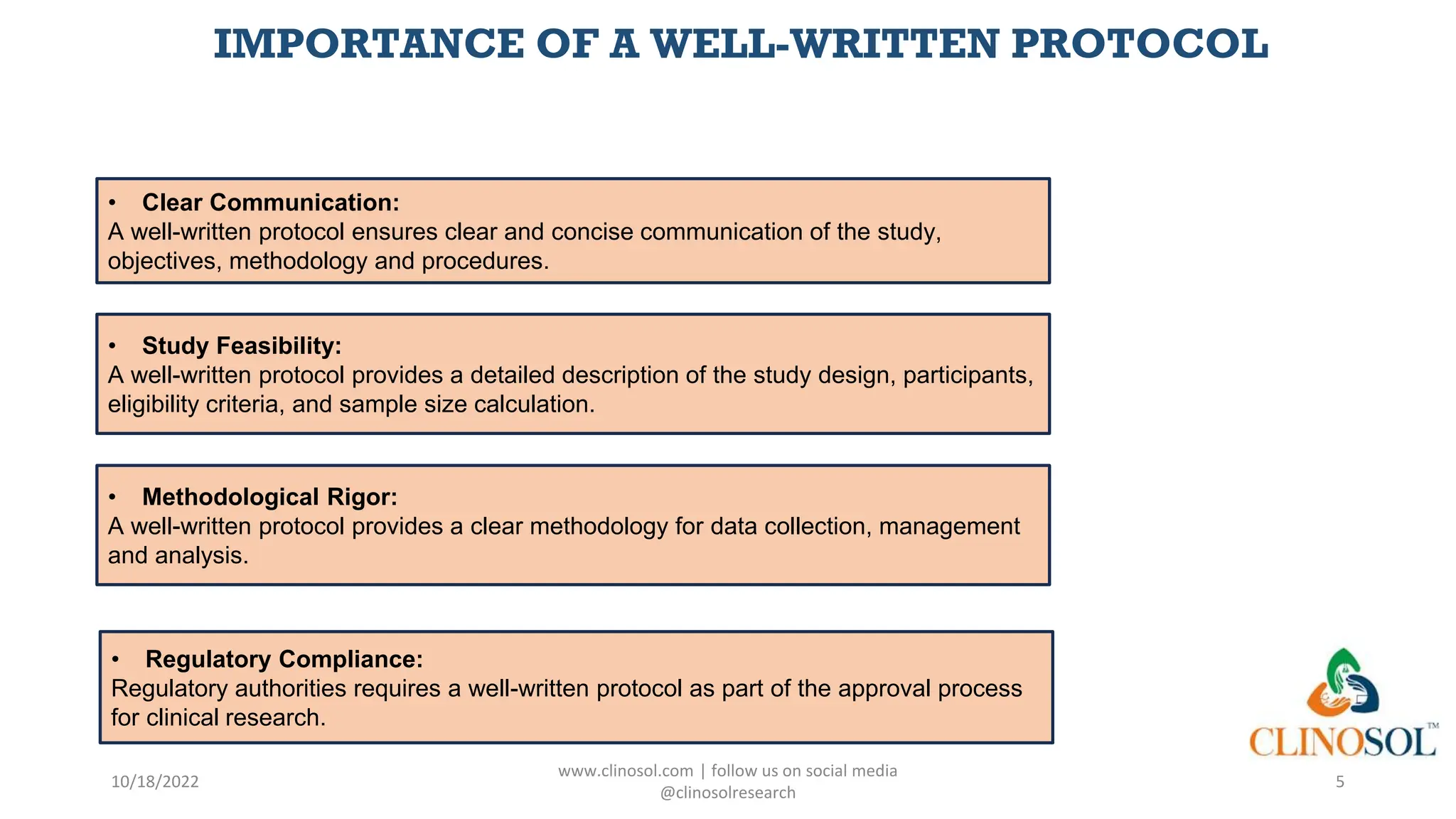 IMPORTANCE OF A WELL-WRITTEN PROTOCOL

• Clear Communication:
A well-written protocol ensures clear and concise communication of the study, objectives, methodology and procedures.

• Study Feasibility:
A well-written protocol provides a detailed description of the study design, participants, eligibility criteria, and sample size calculation.

• Methodological Rigor:
A well-written protocol provides a clear methodology for data collection, management and analysis.

• Regulatory Compliance:
Regulatory authorities requires a well-written protocol as part of the approval process for clinical research.

CLINOSOL™

10/18/2022

www.clinosol.com | follow us on social media @clinosolresearch

5